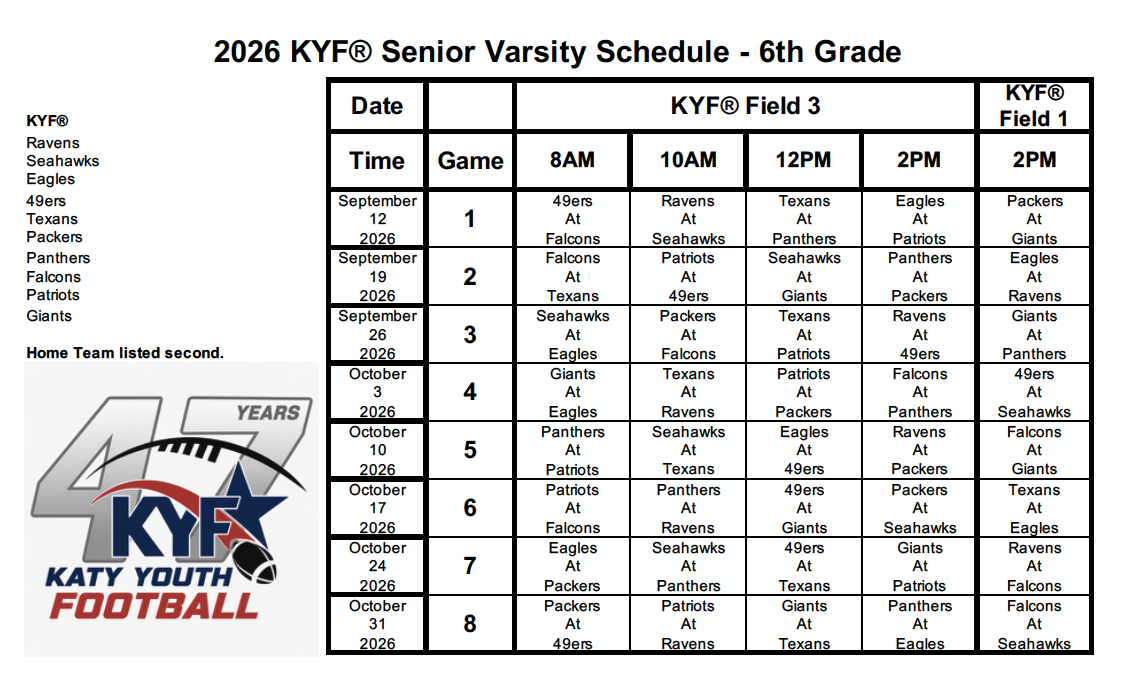 2026 KYF® Senior Varsity Schedule - 6th Grade

KYF®
Ravens
Seahawks
Eagles
49ers
Texans
Packers
Panthers
Falcons
Patriots
Giants

Home Team listed second.

47 YEARS
KYF
KATY YOUTH FOOTBALL

| Date | | KYF® Field 3 | | | | KYF® Field 1 |
|---|---|---|---|---|---|---|
| Time | Game | 8AM | 10AM | 12PM | 2PM | 2PM |
| September 12 2026 | 1 | 49ers At Falcons | Ravens At Seahawks | Texans At Panthers | Eagles At Patriots | Packers At Giants |
| September 19 2026 | 2 | Falcons At Texans | Patriots At 49ers | Seahawks At Giants | Panthers At Packers | Eagles At Ravens |
| September 26 2026 | 3 | Seahawks At Eagles | Packers At Falcons | Texans At Patriots | Ravens At 49ers | Giants At Panthers |
| October 3 2026 | 4 | Giants At Eagles | Texans At Ravens | Patriots At Packers | Falcons At Panthers | 49ers At Seahawks |
| October 10 2026 | 5 | Panthers At Patriots | Seahawks At Texans | Eagles At 49ers | Ravens At Packers | Falcons At Giants |
| October 17 2026 | 6 | Patriots At Falcons | Panthers At Ravens | 49ers At Giants | Packers At Seahawks | Texans At Eagles |
| October 24 2026 | 7 | Eagles At Packers | Seahawks At Panthers | 49ers At Texans | Giants At Patriots | Ravens At Falcons |
| October 31 2026 | 8 | Packers At 49ers | Patriots At Ravens | Giants At Texans | Panthers At Eagles | Falcons At Seahawks |